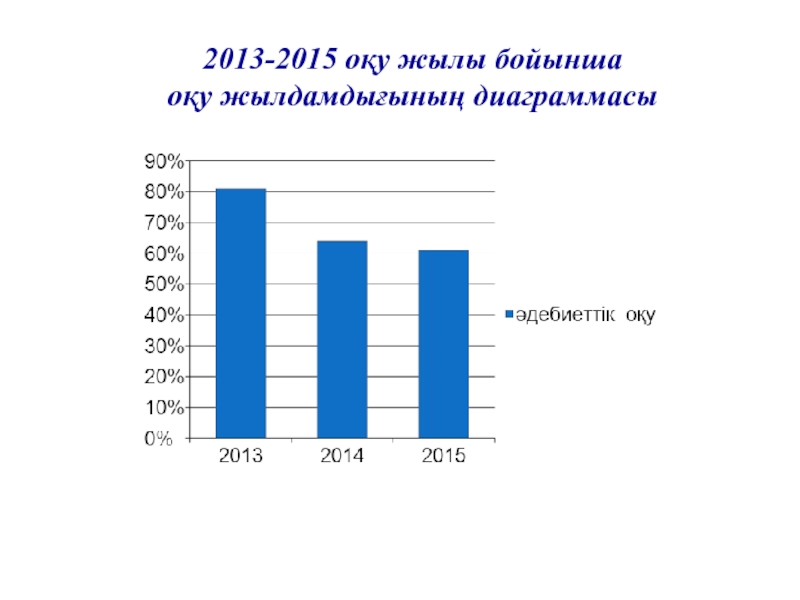 2013-2015 оқу жылы бойынша
оқу жылдамдығының диаграммасы

90%
80%
70%
60%
50%
40%
30%
20%
10%
0%

2013
2014
2015

әдебиеттік оқу